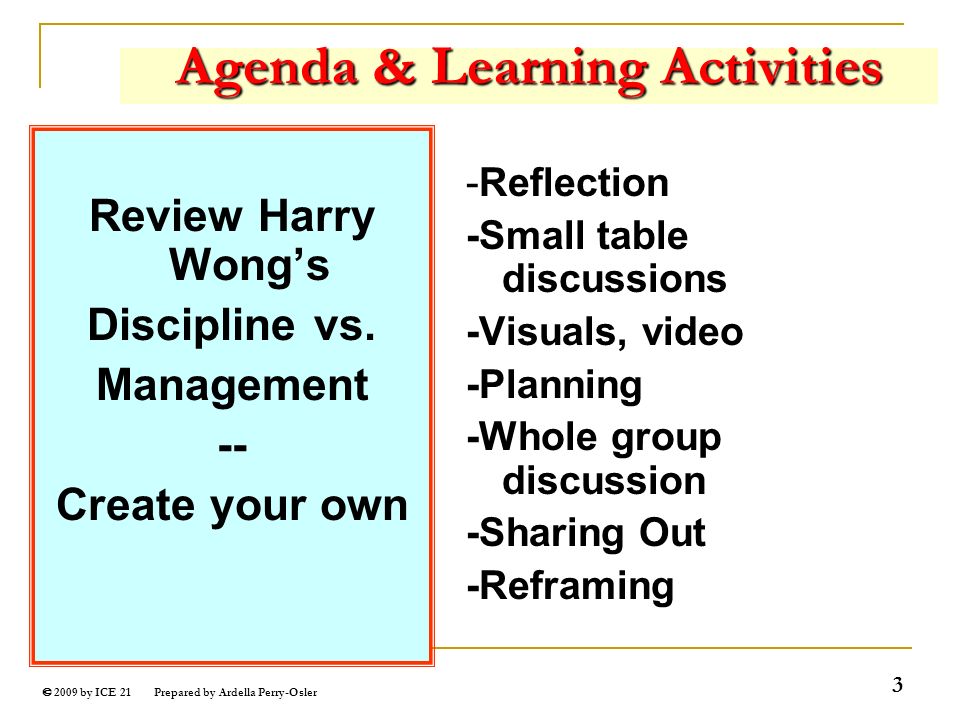 Agenda & Learning Activities

Review Harry Wong's

Discipline vs.

Management

--

Create your own

-Reflection

-Small table discussions

-Visuals, video

-Planning

-Whole group discussion

-Sharing Out

-Reframing

© 2009 by ICE 21 Prepared by Ardella Perry-Osler

3